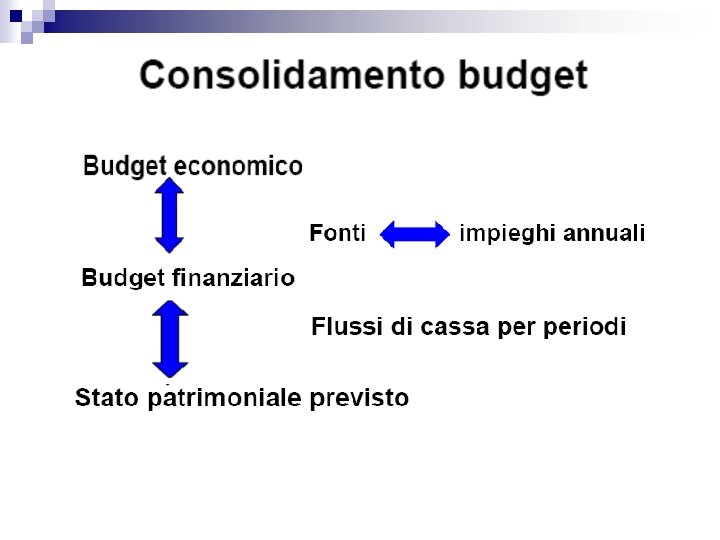 Consolidamento budget

Budget economico

Fonti impieghi annuali

Budget finanziario

Flussi di cassa per periodi

Stato patrimoniale previsto